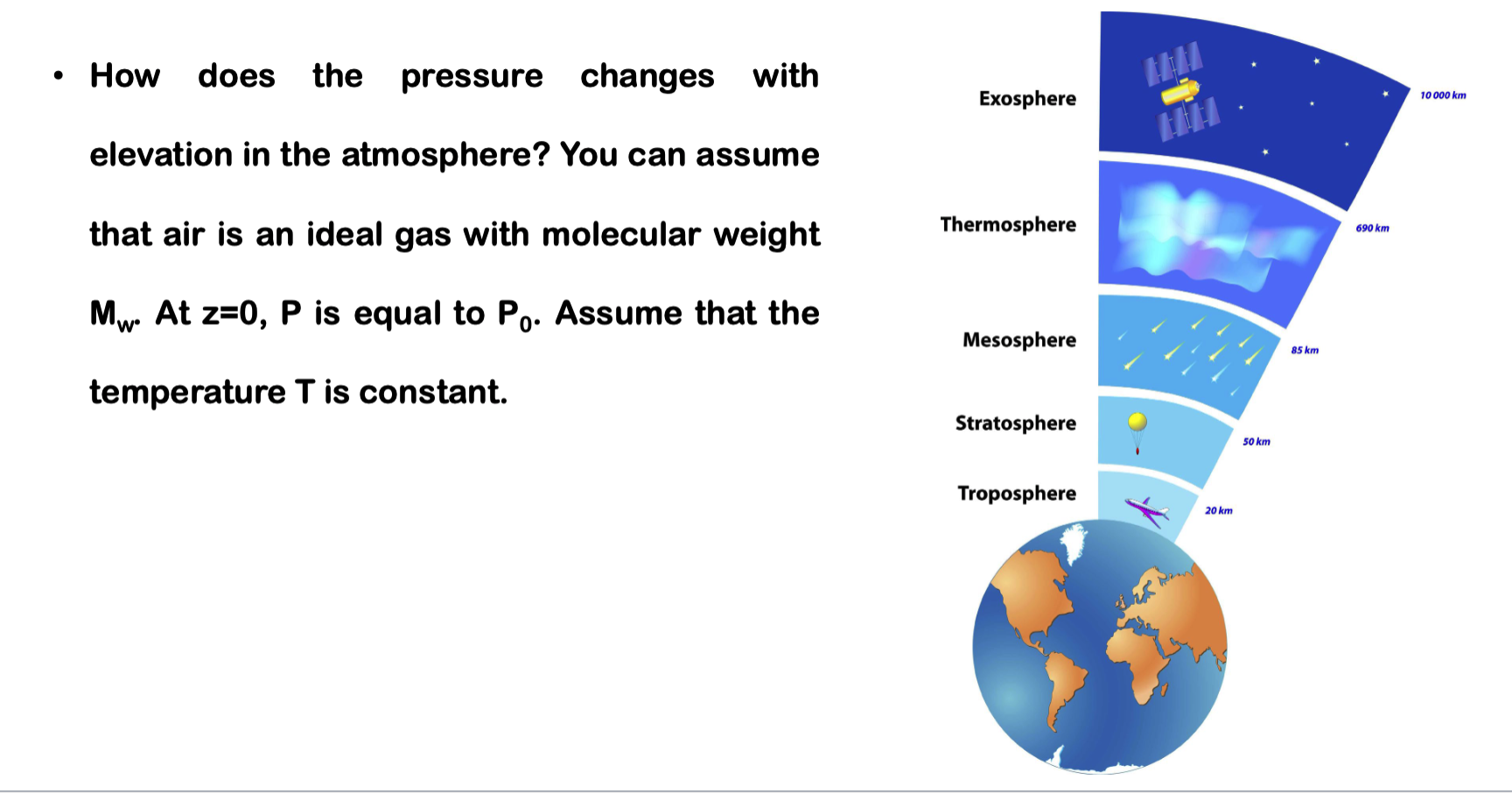 • How does the pressure changes with elevation in the atmosphere? You can assume that air is an ideal gas with molecular weight $M_w$. At z=0, P is equal to $P_0$. Assume that the temperature T is constant.

Exosphere

10 000 km

Thermosphere

690 km

Mesosphere

85 km

Stratosphere

50 km

Troposphere

20 km